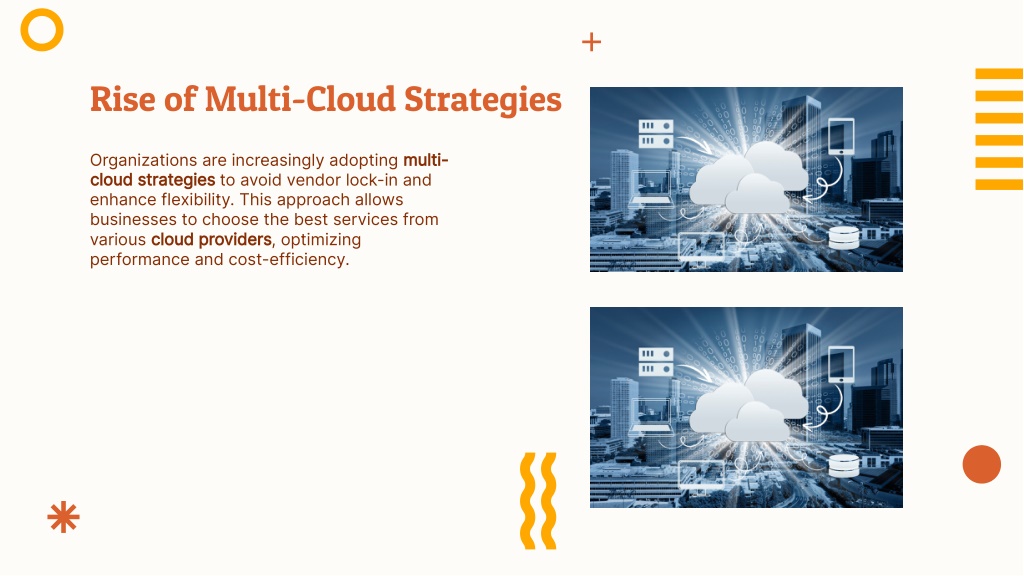 Rise of Multi-Cloud Strategies

Organizations are increasingly adopting multi-cloud strategies to avoid vendor lock-in and enhance flexibility. This approach allows businesses to choose the best services from various cloud providers, optimizing performance and cost-efficiency.